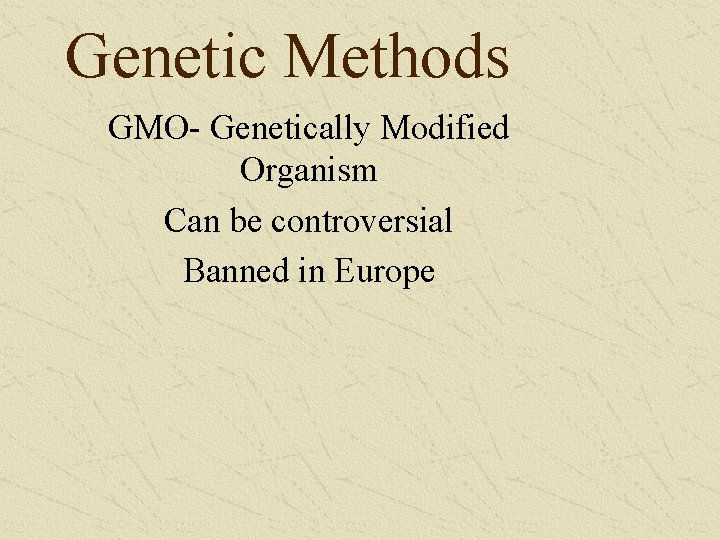 Genetic Methods

GMO- Genetically Modified Organism

Can be controversial

Banned in Europe